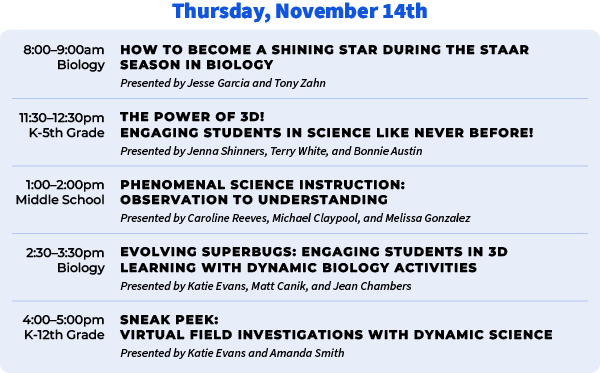 Thursday, November 14th

8:00–9:00am
Biology

HOW TO BECOME A SHINING STAR DURING THE STAAR SEASON IN BIOLOGY
Presented by Jesse Garcia and Tony Zahn

11:30–12:30pm
K-5th Grade

THE POWER OF 3D!
ENGAGING STUDENTS IN SCIENCE LIKE NEVER BEFORE!
Presented by Jenna Shinners, Terry White, and Bonnie Austin

1:00–2:00pm
Middle School

PHENOMENAL SCIENCE INSTRUCTION:
OBSERVATION TO UNDERSTANDING
Presented by Caroline Reeves, Michael Claypool, and Melissa Gonzalez

2:30–3:30pm
Biology

EVOLVING SUPERBUGS: ENGAGING STUDENTS IN 3D LEARNING WITH DYNAMIC BIOLOGY ACTIVITIES
Presented by Katie Evans, Matt Canik, and Jean Chambers

4:00–5:00pm
K-12th Grade

SNEAK PEEK:
VIRTUAL FIELD INVESTIGATIONS WITH DYNAMIC SCIENCE
Presented by Katie Evans and Amanda Smith